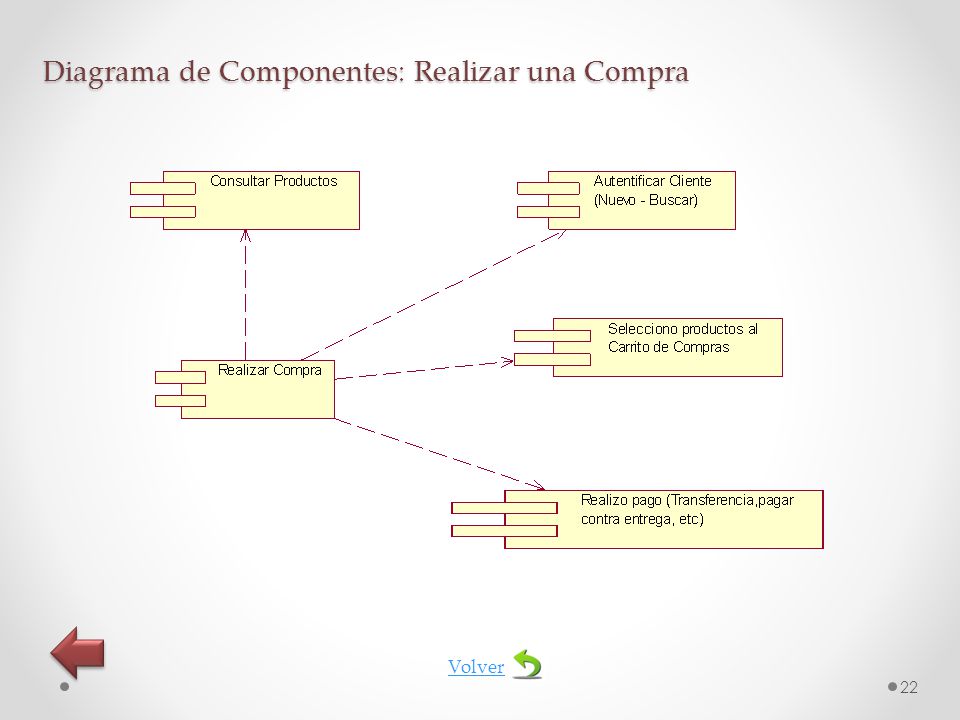 Diagrama de Componentes: Realizar una Compra

Consultar Productos

Autentificar Cliente (Nuevo - Buscar)

Selecciono productos al Carrito de Compras

Realizar Compra

Realizo pago (Transferencia,pagar contra entrega, etc)

Volver

22